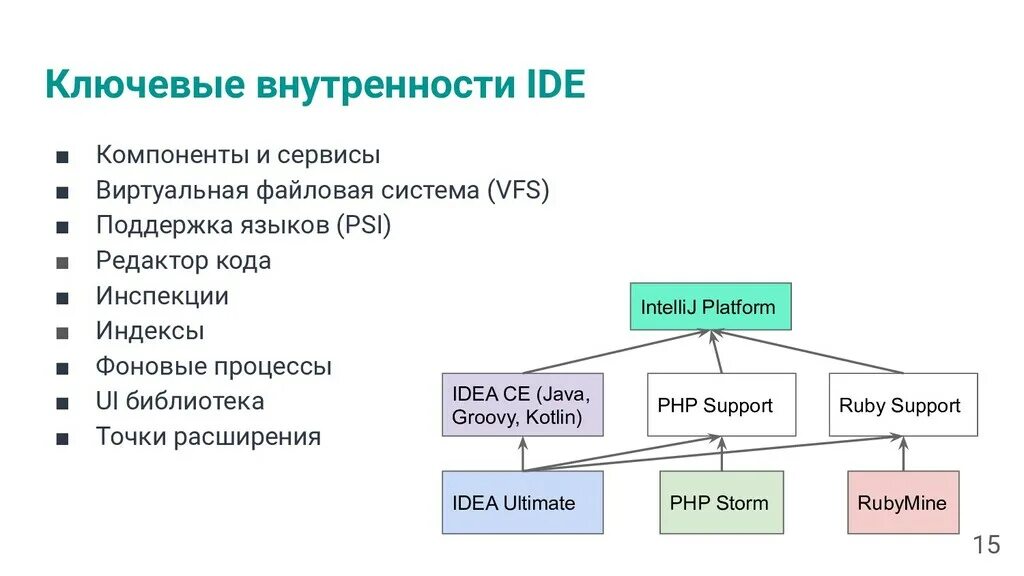 Ключевые внутренности IDE

■ Компоненты и сервисы
■ Виртуальная файловая система (VFS)
■ Поддержка языков (PSI)
■ Редактор кода
■ Инспекции
■ Индексы
■ Фоновые процессы
■ UI библиотека
■ Точки расширения

IntelliJ Platform

IDEA CE (Java, Groovy, Kotlin)

PHP Support

Ruby Support

IDEA Ultimate

PHP Storm

RubyMine

15